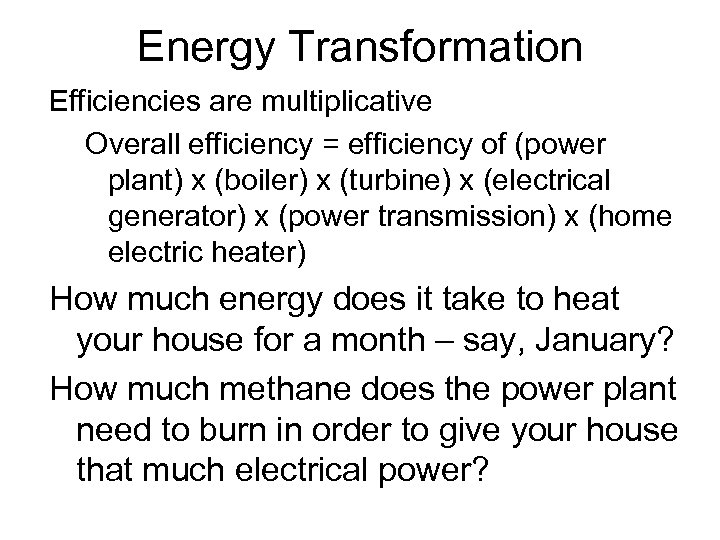 Energy Transformation

Efficiencies are multiplicative

Overall efficiency = efficiency of (power plant) x (boiler) x (turbine) x (electrical generator) x (power transmission) x (home electric heater)

How much energy does it take to heat your house for a month – say, January?

How much methane does the power plant need to burn in order to give your house that much electrical power?